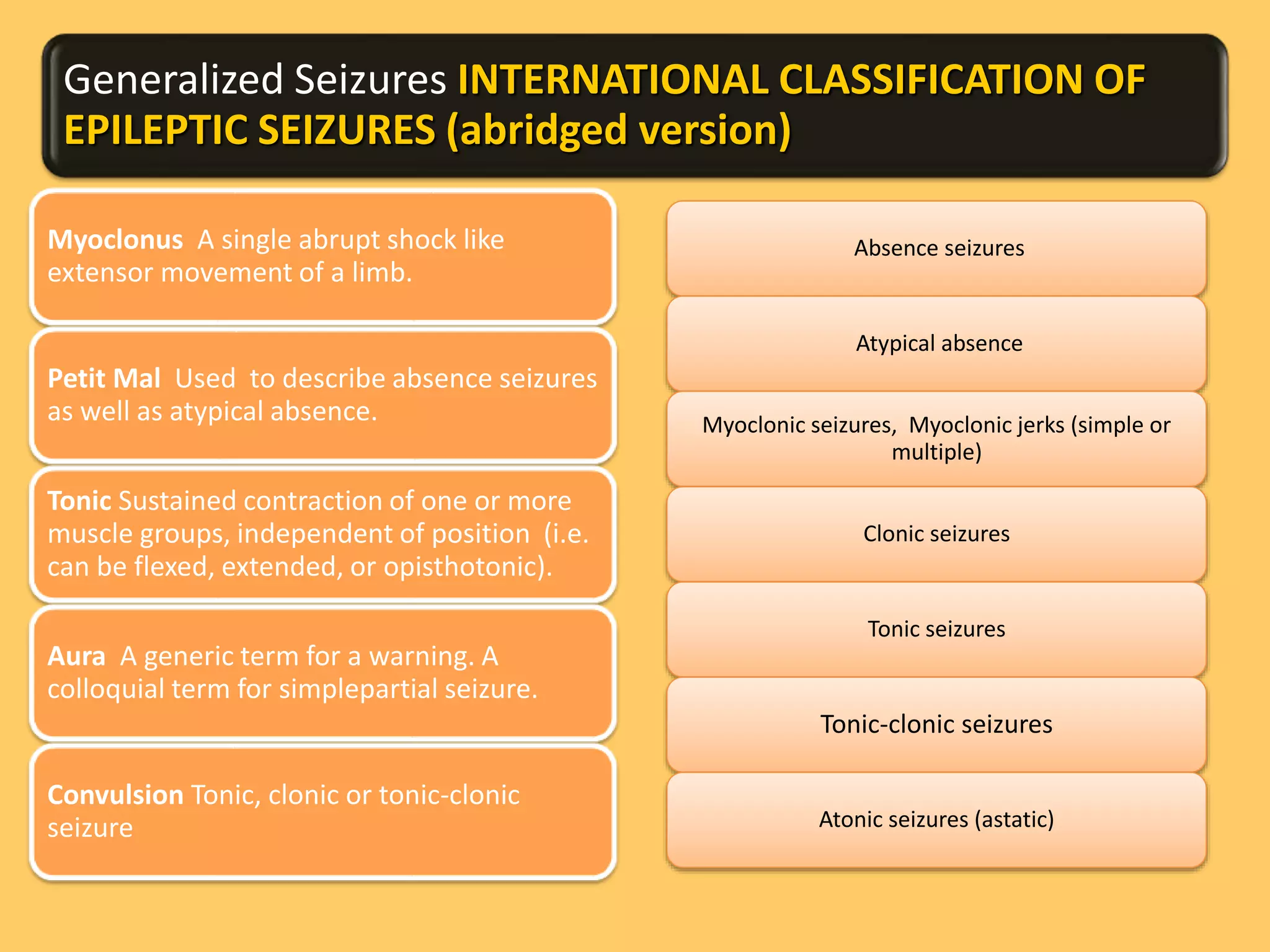 Generalized Seizures INTERNATIONAL CLASSIFICATION OF EPILEPTIC SEIZURES (abridged version)

Myoclonus A single abrupt shock like extensor movement of a limb.

Petit Mal Used to describe absence seizures as well as atypical absence.

Tonic Sustained contraction of one or more muscle groups, independent of position (i.e. can be flexed, extended, or opisthotonic).

Aura A generic term for a warning. A colloquial term for simplepartial seizure.

Convulsion Tonic, clonic or tonic-clonic seizure

Absence seizures

Atypical absence

Myoclonic seizures, Myoclonic jerks (simple or multiple)

Clonic seizures

Tonic seizures

Tonic-clonic seizures

Atonic seizures (astatic)